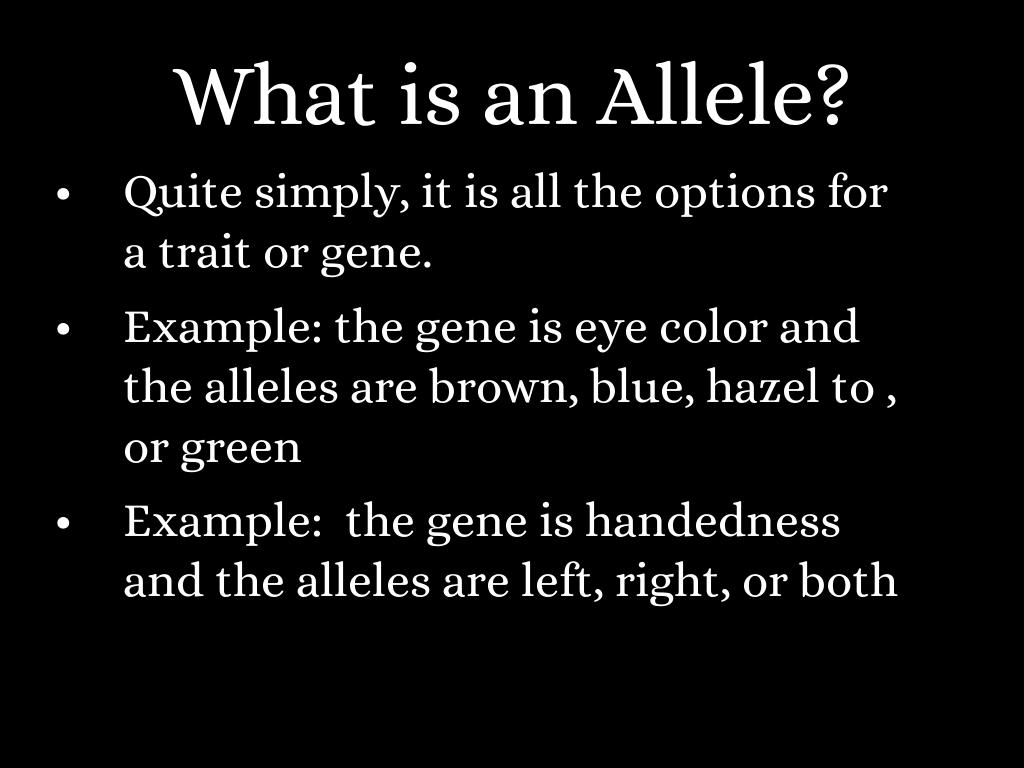 What is an Allele?

• Quite simply, it is all the options for a trait or gene.

• Example: the gene is eye color and the alleles are brown, blue, hazel to , or green

• Example: the gene is handedness and the alleles are left, right, or both